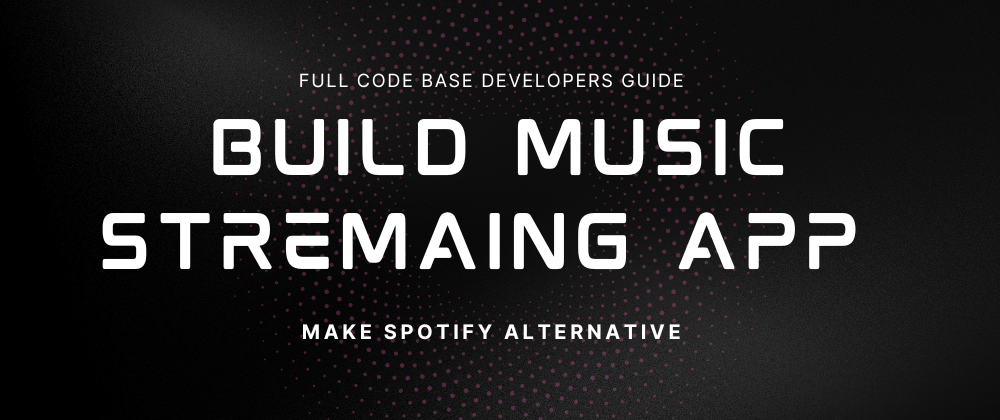 FULL CODE BASE DEVELOPERS GUIDE

BUILD MUSIC STREMAING APP

MAKE SPOTIFY ALTERNATIVE